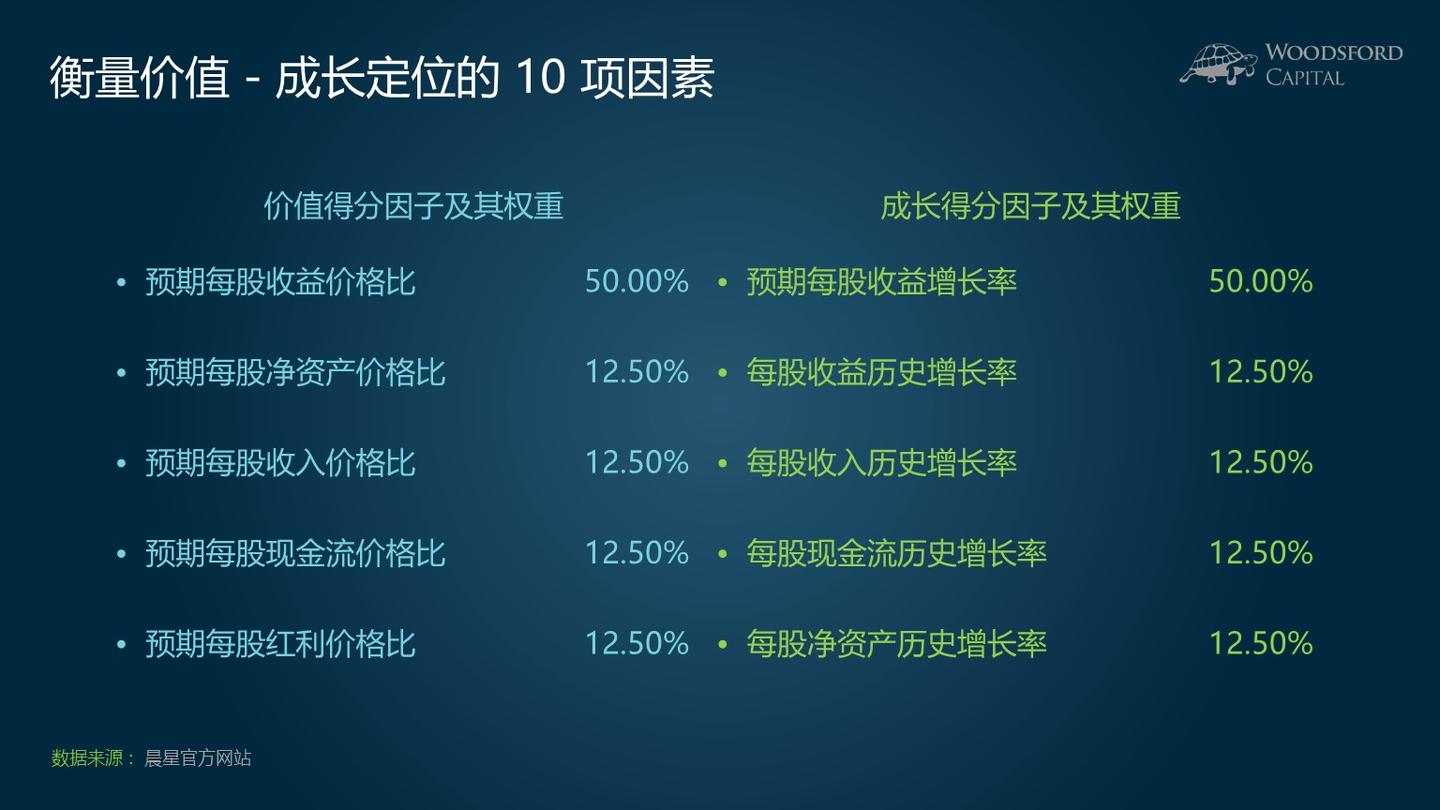 衡量价值 - 成长定位的 10 项因素

WOODSFORD CAPITAL

价值得分因子及其权重

- 预期每股收益价格比 50.00%
- 预期每股净资产价格比 12.50%
- 预期每股收入价格比 12.50%
- 预期每股现金流价格比 12.50%
- 预期每股红利价格比 12.50%

成长得分因子及其权重

- 预期每股收益增长率 50.00%
- 每股收益历史增长率 12.50%
- 每股收入历史增长率 12.50%
- 每股现金流历史增长率 12.50%
- 每股净资产历史增长率 12.50%

数据来源： 晨星官方网站